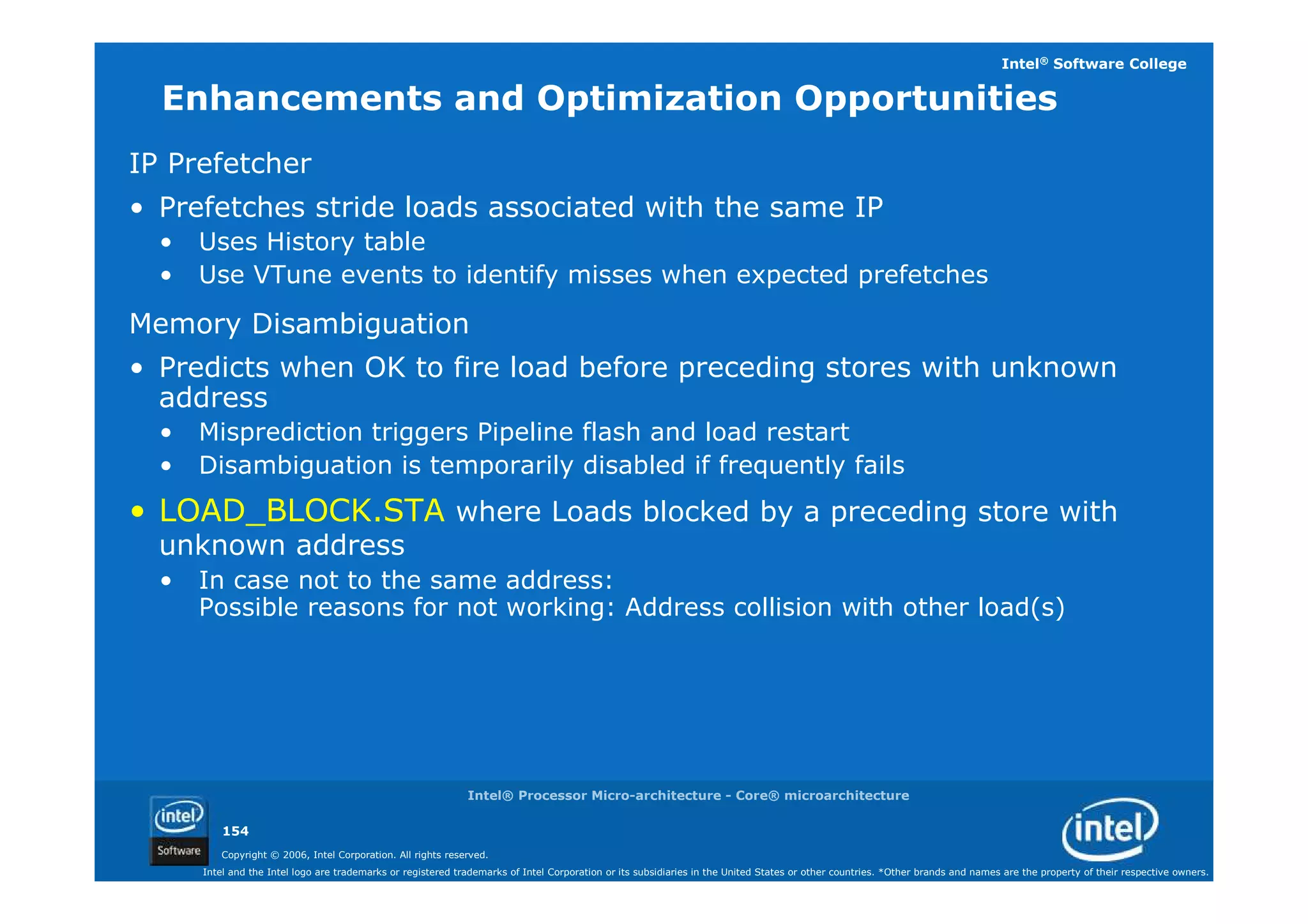 Intel® Software College

Enhancements and Optimization Opportunities

IP Prefetcher

• Prefetches stride loads associated with the same IP
  • Uses History table
  • Use VTune events to identify misses when expected prefetches

Memory Disambiguation

• Predicts when OK to fire load before preceding stores with unknown address
  • Misprediction triggers Pipeline flash and load restart
  • Disambiguation is temporarily disabled if frequently fails

• LOAD_BLOCK.STA where Loads blocked by a preceding store with unknown address
  • In case not to the same address:
    Possible reasons for not working: Address collision with other load(s)

Intel® Processor Micro-architecture - Core® microarchitecture

intel Software

154

Copyright © 2006, Intel Corporation. All rights reserved.

Intel and the Intel logo are trademarks or registered trademarks of Intel Corporation or its subsidiaries in the United States or other countries. *Other brands and names are the property of their respective owners.

intel